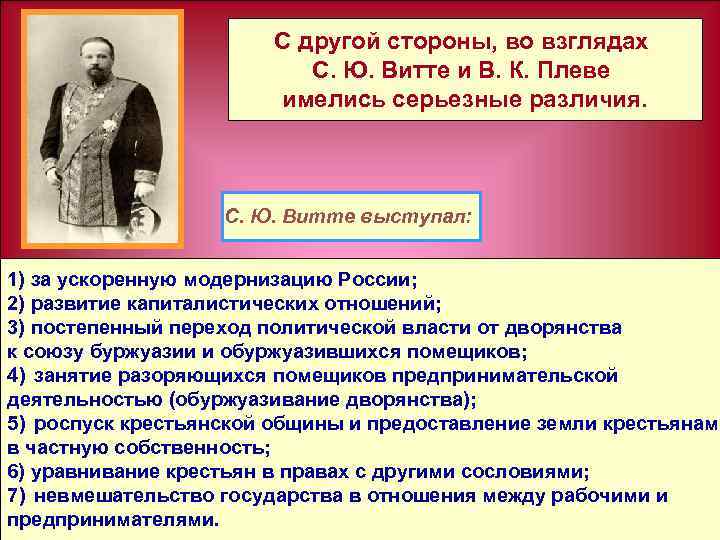 С другой стороны, во взглядах С. Ю. Витте и В. К. Плеве имелись серьезные различия.

С. Ю. Витте выступал:

1) за ускоренную модернизацию России;
2) развитие капиталистических отношений;
3) постепенный переход политической власти от дворянства к союзу буржуазии и обуржуазившихся помещиков;
4) занятие разоряющихся помещиков предпринимательской деятельностью (обуржуазивание дворянства);
5) роспуск крестьянской общины и предоставление земли крестьянам в частную собственность;
6) уравнивание крестьян в правах с другими сословиями;
7) невмешательство государства в отношения между рабочими и предпринимателями.